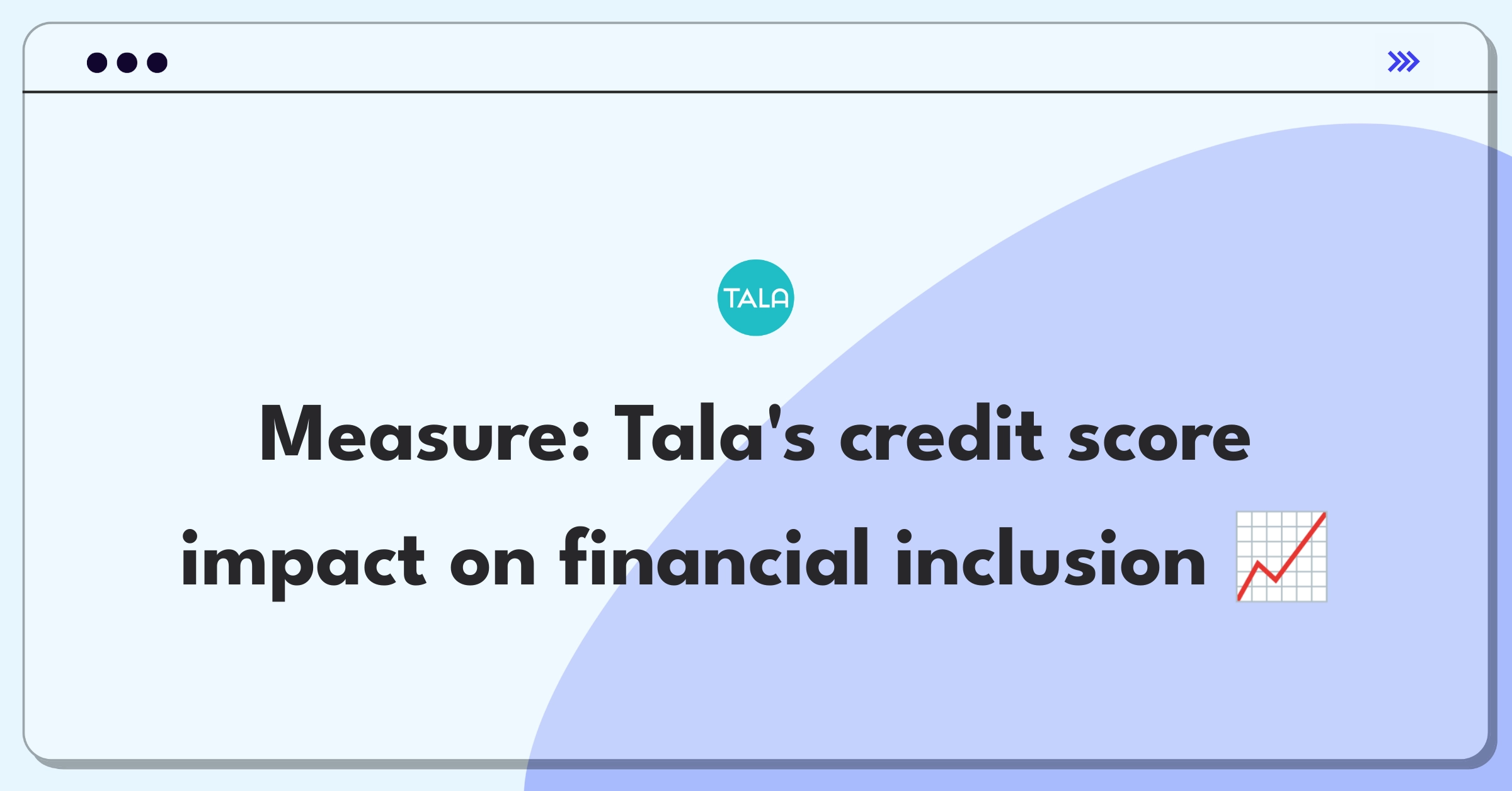 TALA

Measure: Tala's credit score impact on financial inclusion 📈